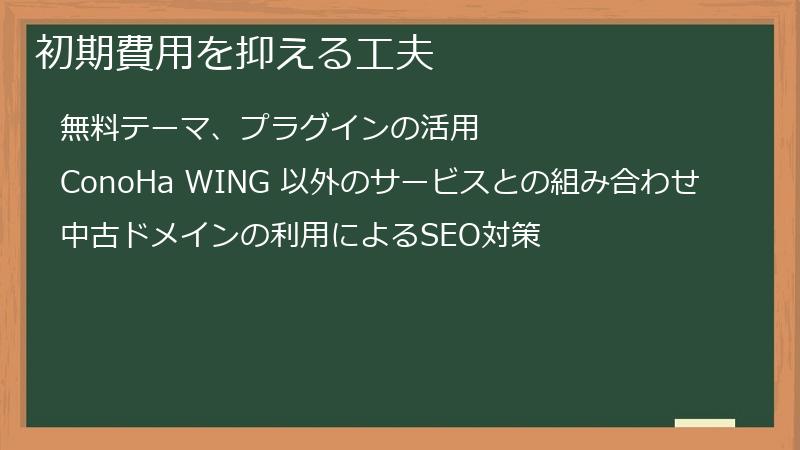 初期費用を抑える工夫

無料テーマ、プラグインの活用

ConoHa WING 以外のサービスとの組み合わせ

中古ドメインの利用によるSEO対策